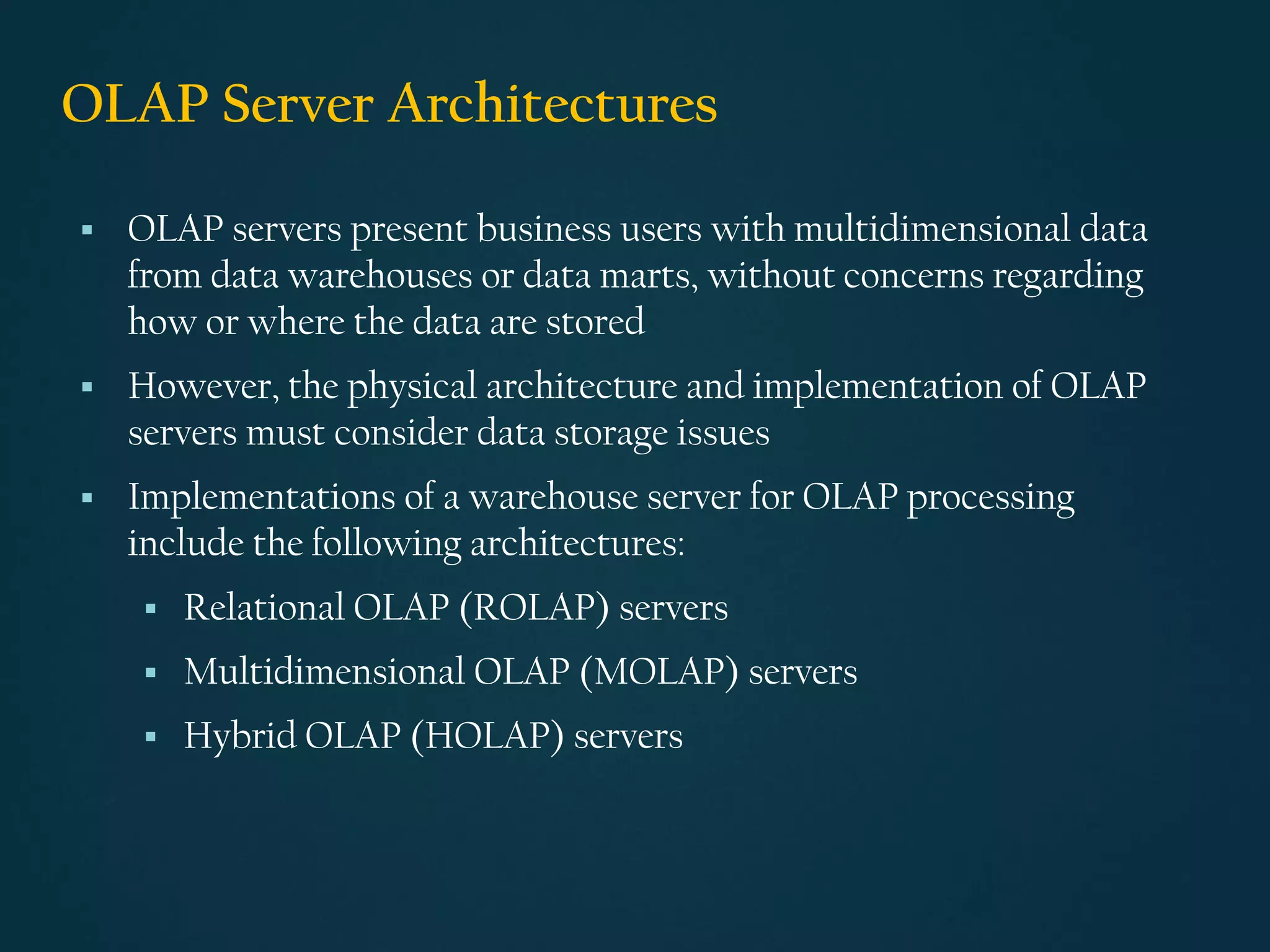 OLAP Server Architectures

▪ OLAP servers present business users with multidimensional data from data warehouses or data marts, without concerns regarding how or where the data are stored

▪ However, the physical architecture and implementation of OLAP servers must consider data storage issues

▪ Implementations of a warehouse server for OLAP processing include the following architectures:

▪ Relational OLAP (ROLAP) servers

▪ Multidimensional OLAP (MOLAP) servers

▪ Hybrid OLAP (HOLAP) servers